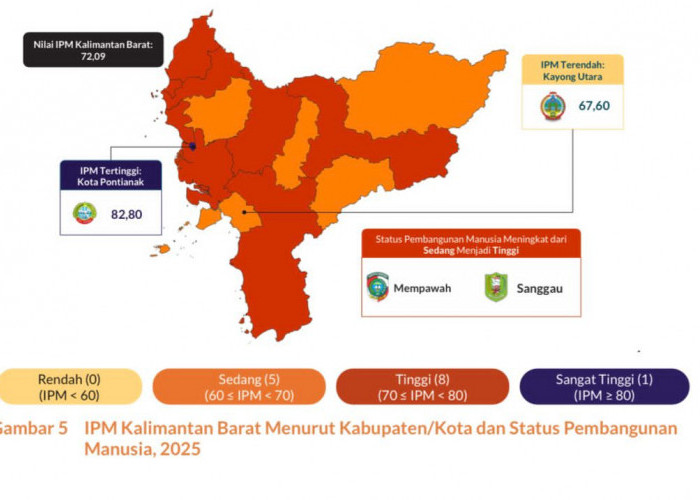 Nilai IPM Kalimantan Barat: 72,09

IPM Terendah: Kayong Utara

67,60

IPM Tertinggi: Kota Pontianak

82,80

Status Pembangunan Manusia Meningkat dari Sedang Menjadi Tinggi

Mempawah

Sanggau

Rendah (0) (IPM < 60)

Sedang (5) (60 ≤ IPM < 70)

Tinggi (8) (70 ≤ IPM < 80)

Sangat Tinggi (1) (IPM ≥ 80)

Gambar 5 IPM Kalimantan Barat Menurut Kabupaten/Kota dan Status Pembangunan Manusia, 2025